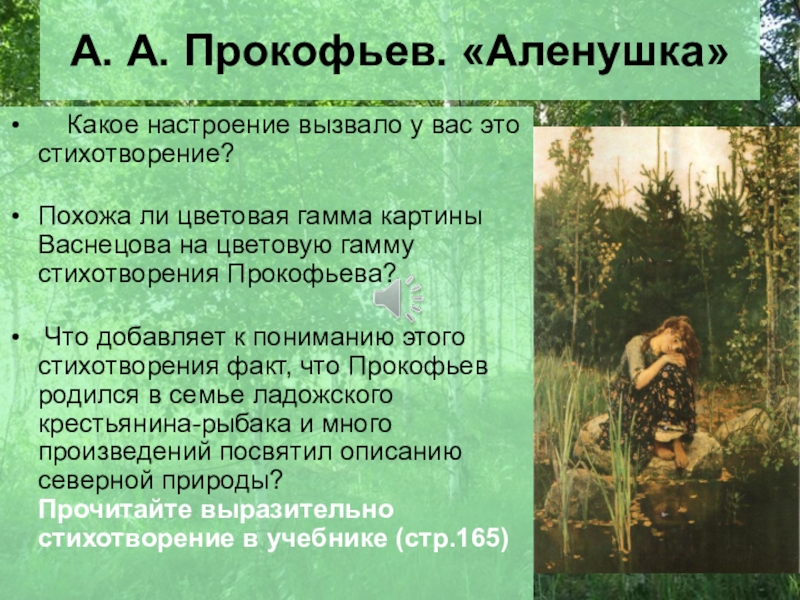 А. А. Прокофьев. «Аленушка»

• Какое настроение вызвало у вас это стихотворение?

• Похожа ли цветовая гамма картины Васнецова на цветовую гамму стихотворения Прокофьева?

• Что добавляет к пониманию этого стихотворения факт, что Прокофьев родился в семье ладожского крестьянина-рыбака и много произведений посвятил описанию северной природы?
Прочитайте выразительно стихотворение в учебнике (стр.165)